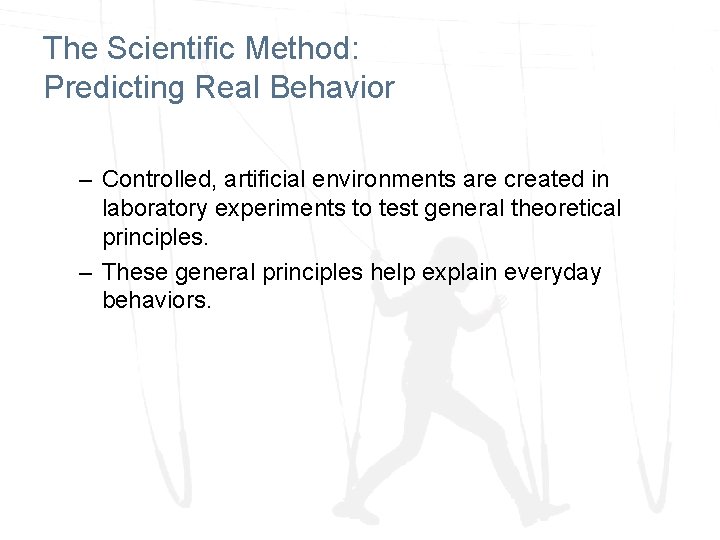 The Scientific Method:
Predicting Real Behavior

– Controlled, artificial environments are created in laboratory experiments to test general theoretical principles.
– These general principles help explain everyday behaviors.